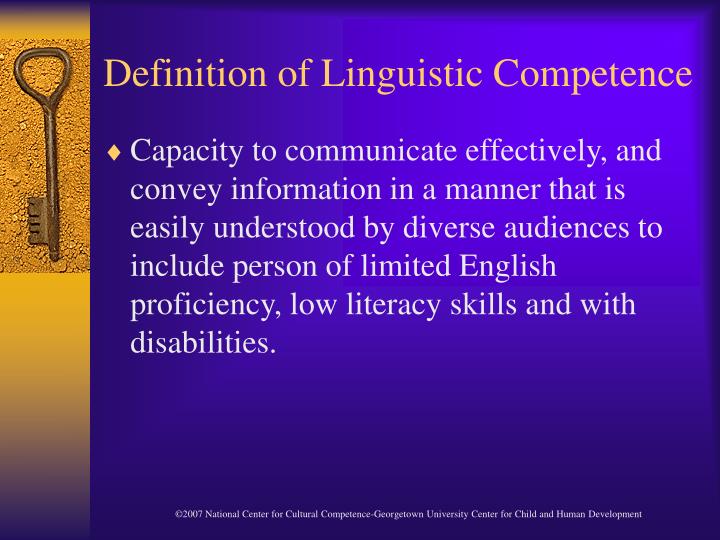 Definition of Linguistic Competence

♦ Capacity to communicate effectively, and convey information in a manner that is easily understood by diverse audiences to include person of limited English proficiency, low literacy skills and with disabilities.

©2007 National Center for Cultural Competence-Georgetown University Center for Child and Human Development